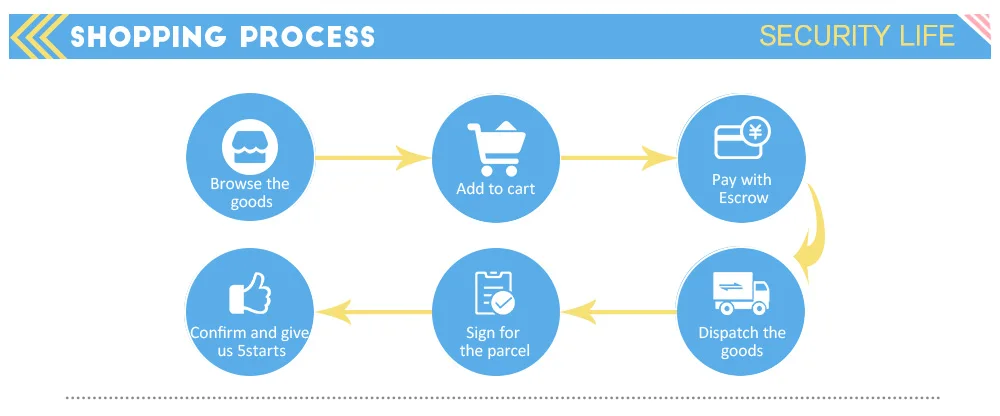 SHOPPING PROCESS

SECURITY LIFE

Browse the goods

Add to cart

¥

Pay with Escrow

Dispatch the goods

Sign for the parcel

Confirm and give us 5starts